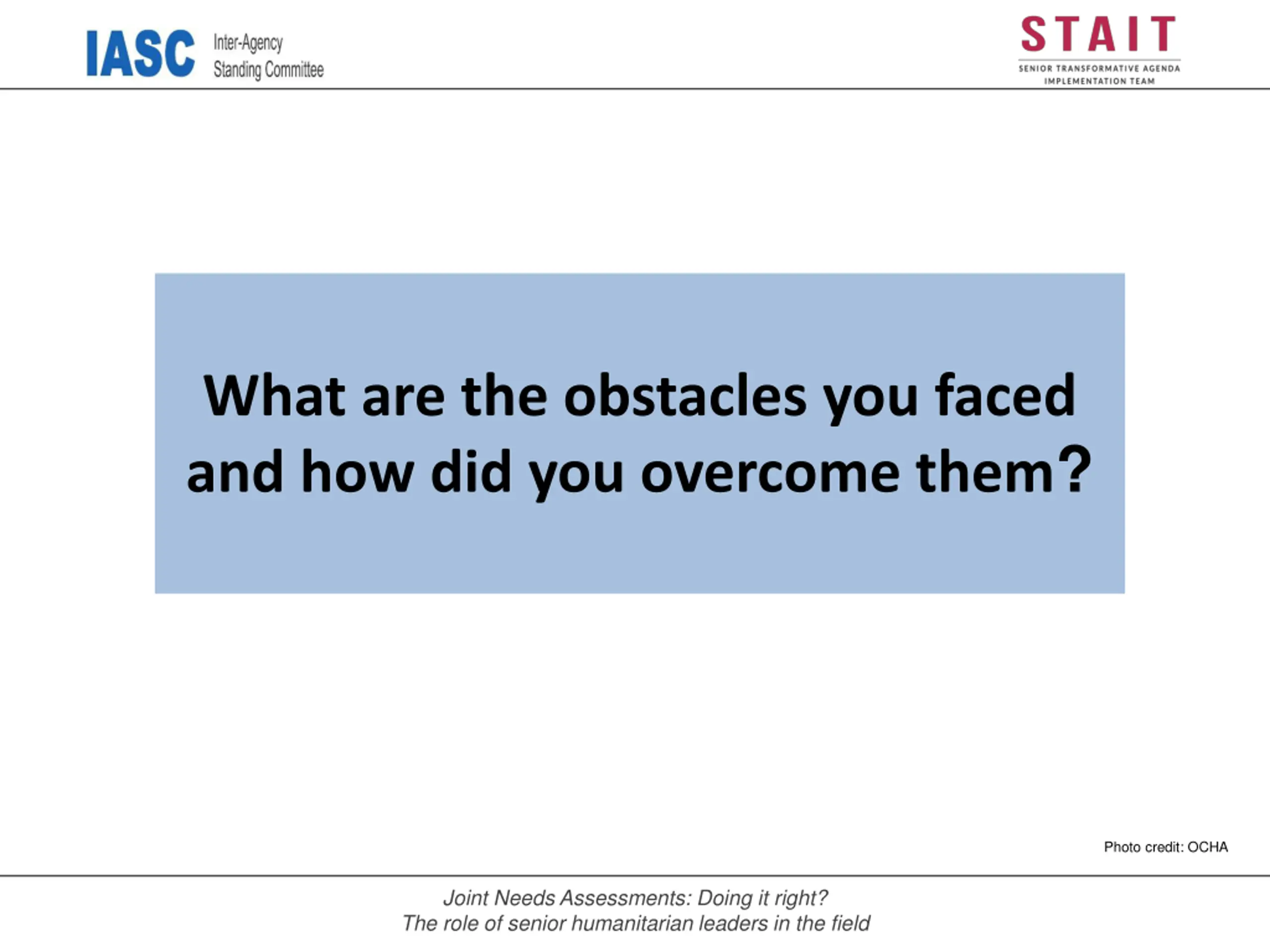 IASC Inter-Agency Standing Committee

STAIT
SENIOR TRANSFORMATIVE AGENDA IMPLEMENTATION TEAM

What are the obstacles you faced and how did you overcome them?

Photo credit: OCHA

Joint Needs Assessments: Doing it right?
The role of senior humanitarian leaders in the field